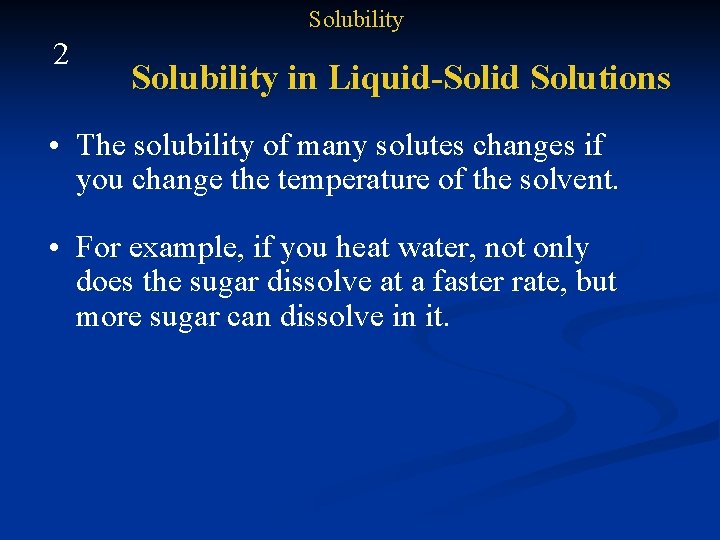 Solubility

2

Solubility in Liquid-Solid Solutions

• The solubility of many solutes changes if you change the temperature of the solvent.

• For example, if you heat water, not only does the sugar dissolve at a faster rate, but more sugar can dissolve in it.